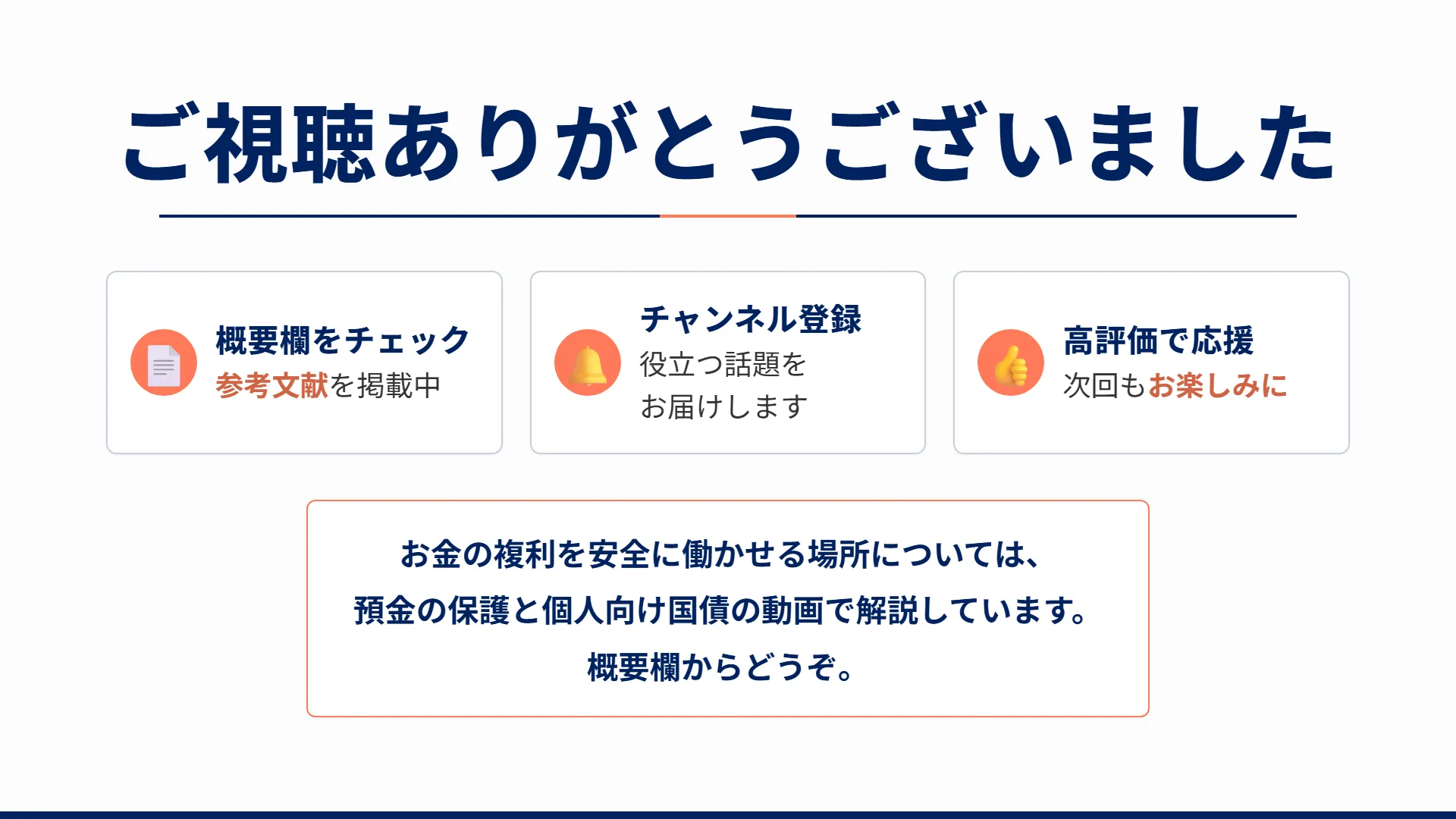 ご視聴ありがとうございました

概要欄をチェック
参考文献を掲載中

チャンネル登録
役立つ話題を
お届けします

高評価で応援
次回もお楽しみに

お金の複利を安全に働かせる場所については、
預金の保護と個人向け国債の動画で解説しています。
概要欄からどうぞ。